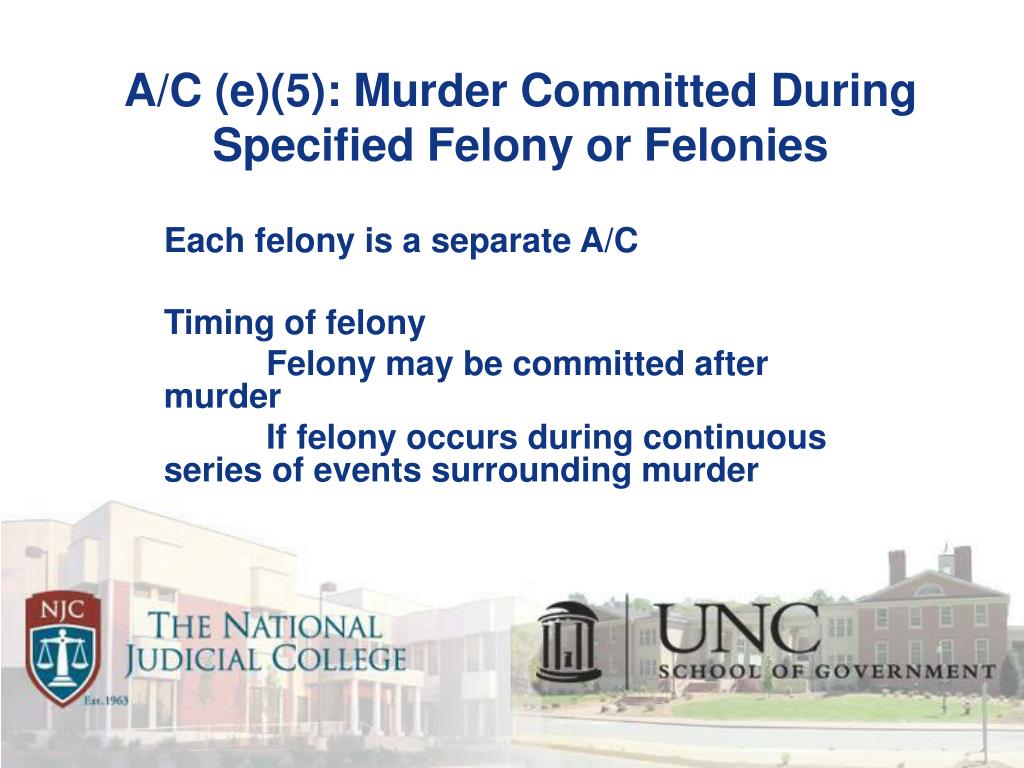 A/C (e)(5): Murder Committed During Specified Felony or Felonies

Each felony is a separate A/C

Timing of felony

Felony may be committed after murder

If felony occurs during continuous series of events surrounding murder

NJC
Est. 1963
THE NATIONAL JUDICIAL COLLEGE

UNC
SCHOOL OF GOVERNMENT